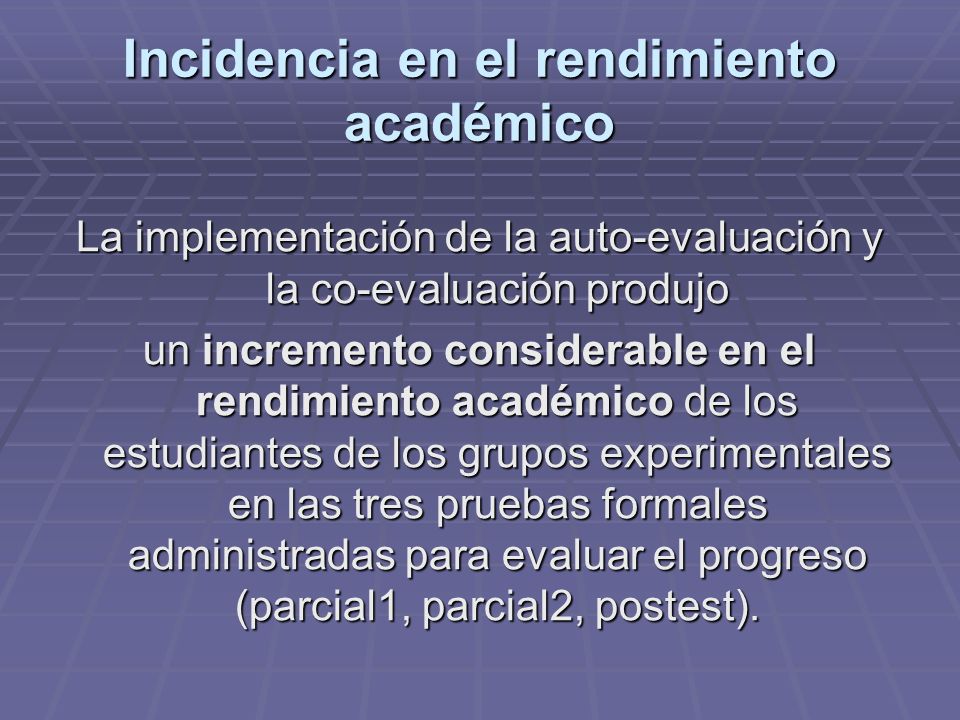 Incidencia en el rendimiento académico

La implementación de la auto-evaluación y la co-evaluación produjo

un incremento considerable en el rendimiento académico de los estudiantes de los grupos experimentales en las tres pruebas formales administradas para evaluar el progreso (parcial1, parcial2, postest).